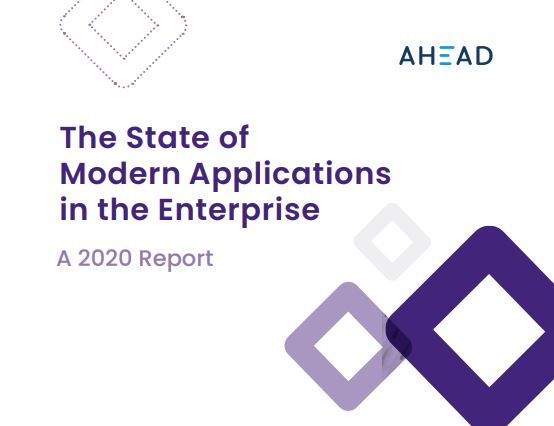 AHEAD

The State of Modern Applications in the Enterprise

A 2020 Report